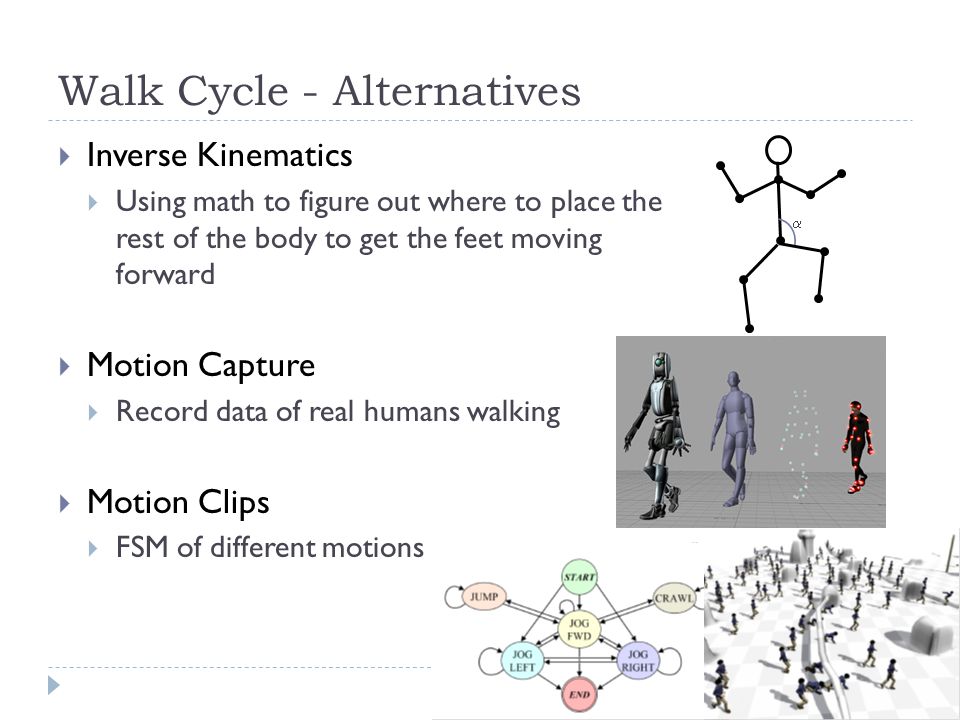 Walk Cycle - Alternatives

Inverse Kinematics

Using math to figure out where to place the rest of the body to get the feet moving forward

$\alpha$

Motion Capture

Record data of real humans walking

Motion Clips

FSM of different motions

START

JUMP

CRAWL

JOG FWD

JOG LEFT

JOG RIGHT

END